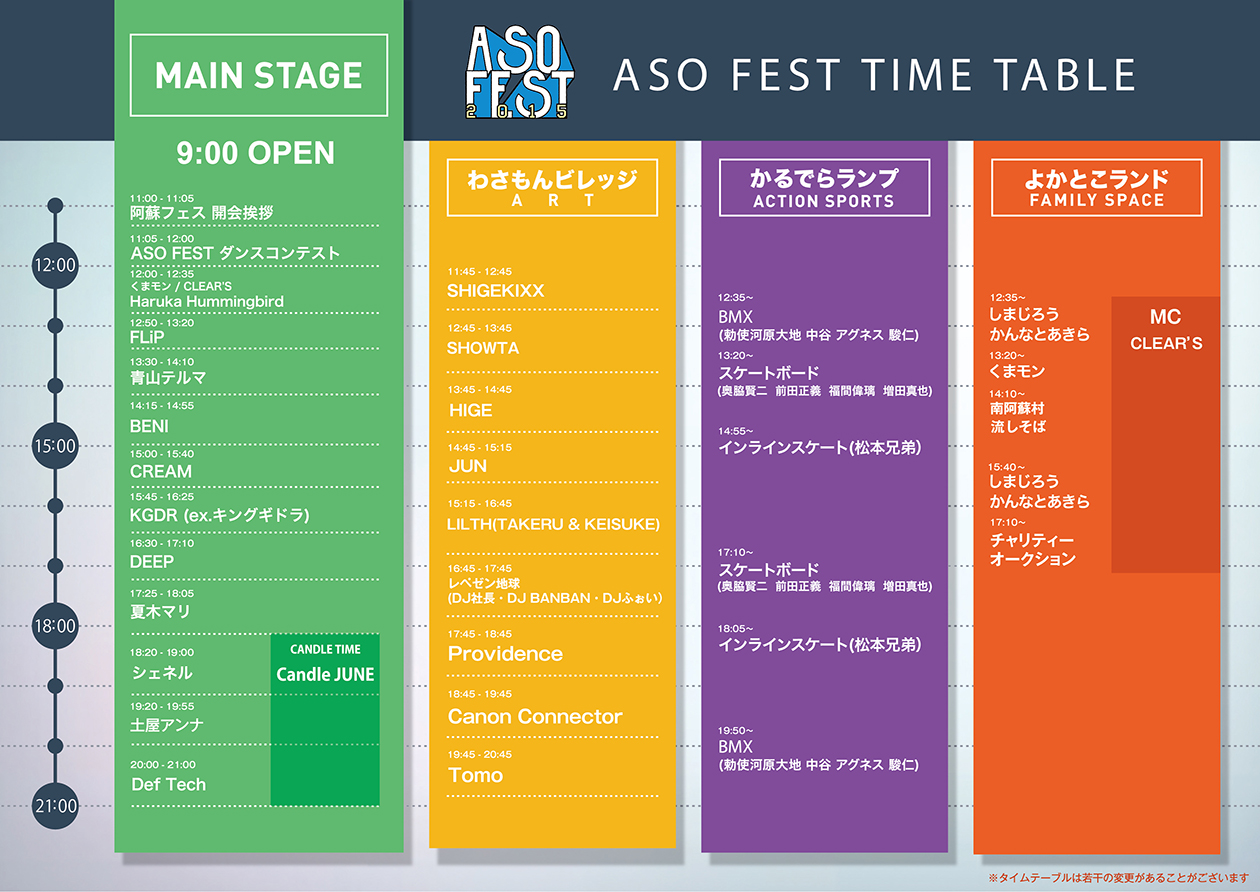 ASO FEST 2015

ASO FEST TIME TABLE

12:00
15:00
18:00
21:00

MAIN STAGE

9:00 OPEN

11:00 - 11:05
阿蘇フェス 開会挨拶

11:05 - 12:00
ASO FEST ダンスコンテスト

12:00 - 12:35
くまモン / CLEAR'S
Haruka Hummingbird

12:50 - 13:20
FLiP

13:30 - 14:10
青山テルマ

14:15 - 14:55
BENI

15:00 - 15:40
CREAM

15:45 - 16:25
KGDR (ex.キングギドラ)

16:30 - 17:10
DEEP

17:25 - 18:05
夏木マリ

18:20 - 19:00
シェネル

19:20 - 19:55
土屋アンナ

20:00 - 21:00
Def Tech

CANDLE TIME
Candle JUNE

わさもんビレッジ
ART

11:45 - 12:45
SHIGEKIXX

12:45 - 13:45
SHOWTA

13:45 - 14:45
HIGE

14:45 - 15:15
JUN

15:15 - 16:45
LILTH(TAKERU & KEISUKE)

16:45 - 17:45
レベゼン地球
(DJ社長・DJ BANBAN・DJふぉい)

17:45 - 18:45
Providence

18:45 - 19:45
Canon Connector

19:45 - 20:45
Tomo

かるでらランプ
ACTION SPORTS

12:35~
BMX
(勅使河原大地 中谷 アグネス 駿仁)

13:20~
スケートボード
(奥脇賢二 前田正義 福間偉璃 増田真也)

14:55~
インラインスケート(松本兄弟)

17:10~
スケートボード
(奥脇賢二 前田正義 福間偉璃 増田真也)

18:05~
インラインスケート(松本兄弟)

19:50~
BMX
(勅使河原大地 中谷 アグネス 駿仁)

よかとこランド
FAMILY SPACE

12:35~
しまじろう
かんなとあきら

13:20~
くまモン

14:10~
南阿蘇村
流しそば

15:40~
しまじろう
かんなとあきら

17:10~
チャリティー
オークション

MC
CLEAR'S

※タイムテーブルは若干の変更があることがございます